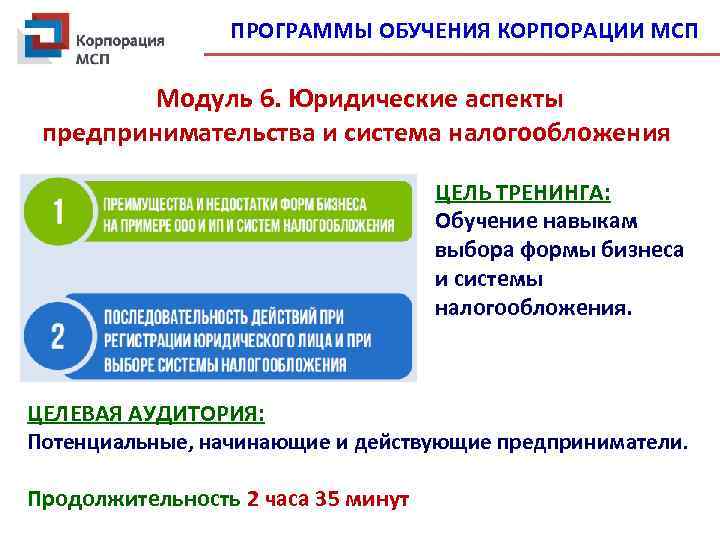 Корпорация МСП

ПРОГРАММЫ ОБУЧЕНИЯ КОРПОРАЦИИ МСП

Модуль 6. Юридические аспекты предпринимательства и система налогообложения

1 ПРЕИМУЩЕСТВА И НЕДОСТАТКИ ФОРМ БИЗНЕСА НА ПРИМЕРЕ ООО И ИП И СИСТЕМ НАЛОГООБЛОЖЕНИЯ

2 ПОСЛЕДОВАТЕЛЬНОСТЬ ДЕЙСТВИЙ ПРИ РЕГИСТРАЦИИ ЮРИДИЧЕСКОГО ЛИЦА И ПРИ ВЫБОРЕ СИСТЕМЫ НАЛОГООБЛОЖЕНИЯ

ЦЕЛЬ ТРЕНИНГА:
Обучение навыкам выбора формы бизнеса и системы налогообложения.

ЦЕЛЕВАЯ АУДИТОРИЯ:
Потенциальные, начинающие и действующие предприниматели.

Продолжительность 2 часа 35 минут